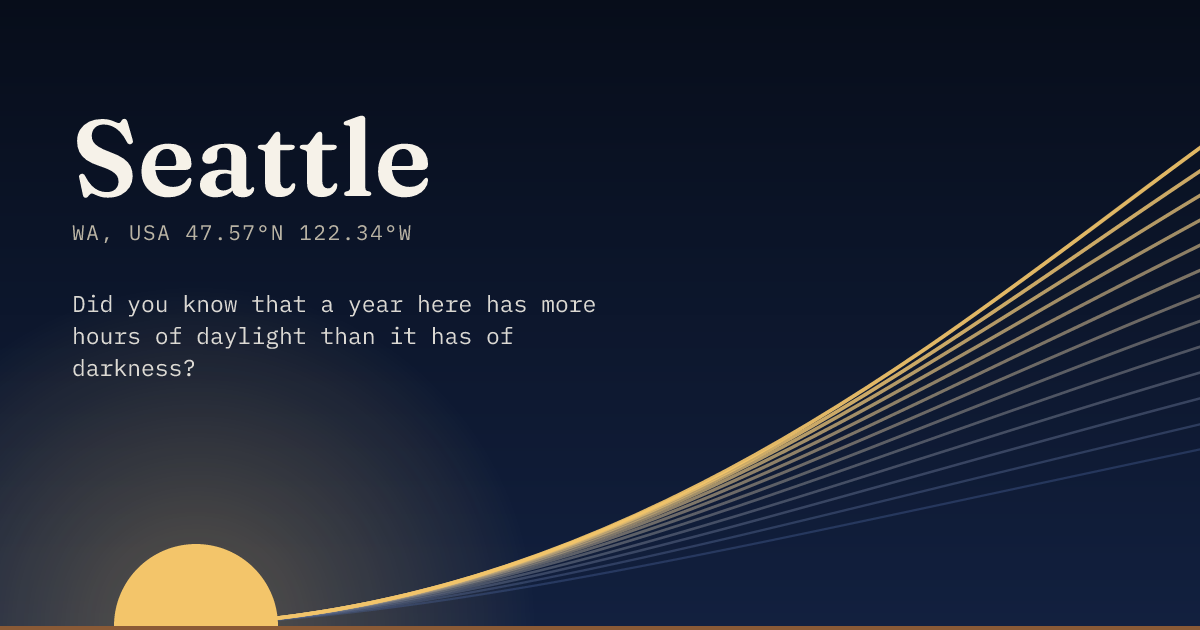 Seattle

WA, USA 47.57°N 122.34°W

Did you know that a year here has more hours of daylight than it has of darkness?